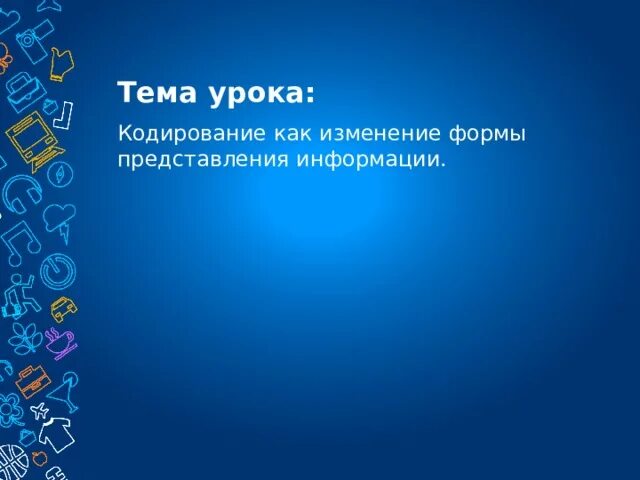 Тема урока:

Кодирование как изменение формы представления информации.